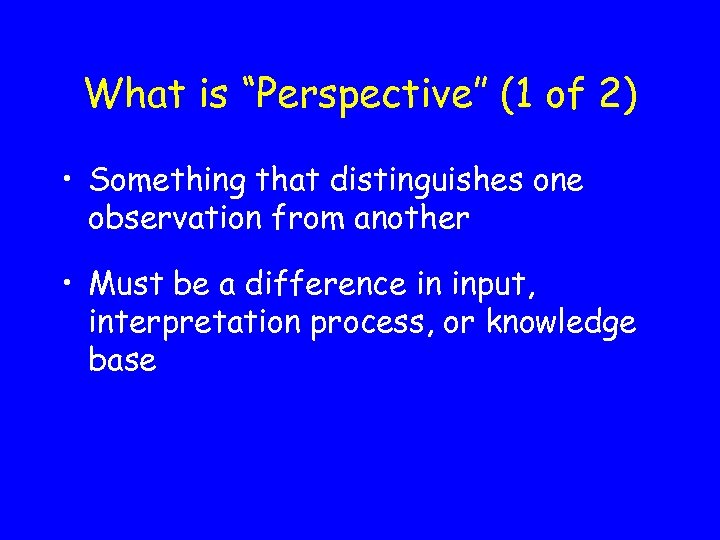 What is “Perspective” (1 of 2)

• Something that distinguishes one observation from another

• Must be a difference in input, interpretation process, or knowledge base